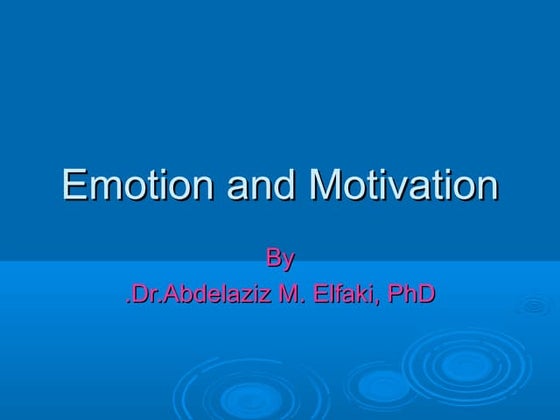 Emotion and Motivation

By
.Dr.Abdelaziz M. Elfaki, PhD